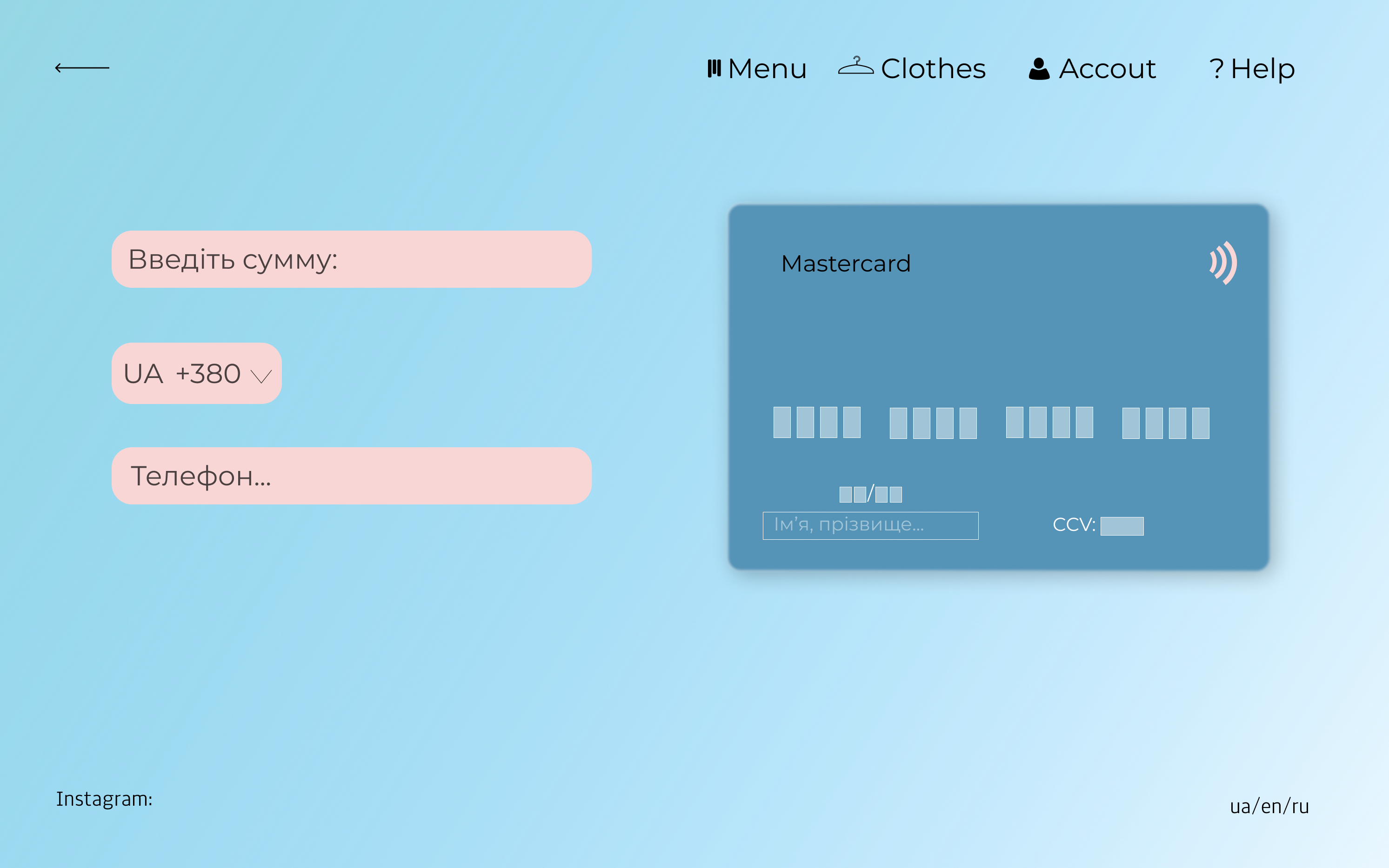 Menu Clothes Accout ? Help

Введіть сумму:

UA +380

Телефон...

Mastercard

/

Ім'я, прізвище...

CCV:

Instagram:

ua/en/ru